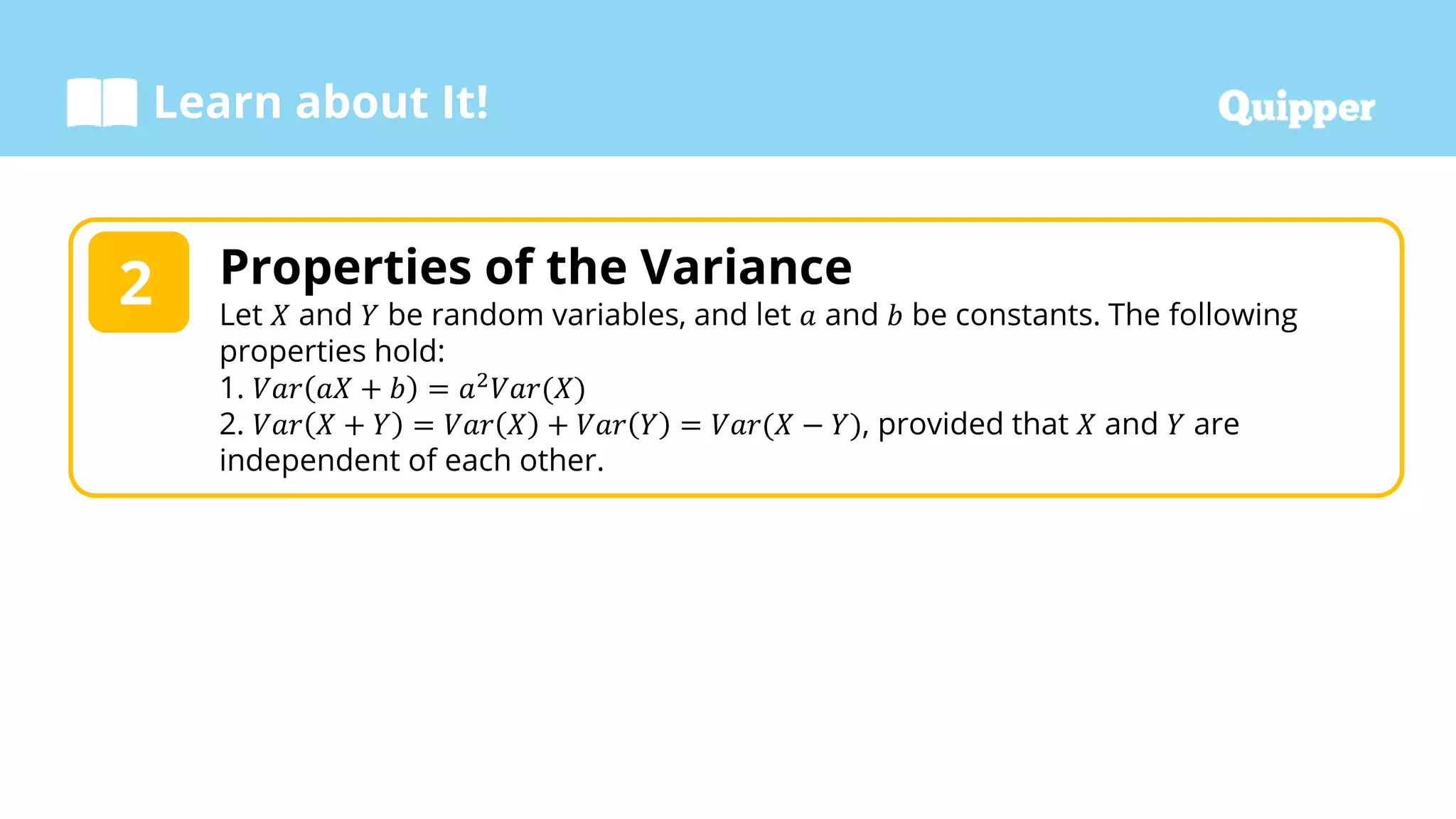 Learn about It!

Quipper

2

Properties of the Variance

Let $X$ and $Y$ be random variables, and let $a$ and $b$ be constants. The following properties hold:
1. $Var(aX + b) = a^2Var(X)$
2. $Var(X + Y) = Var(X) + Var(Y) = Var(X - Y)$, provided that $X$ and $Y$ are independent of each other.